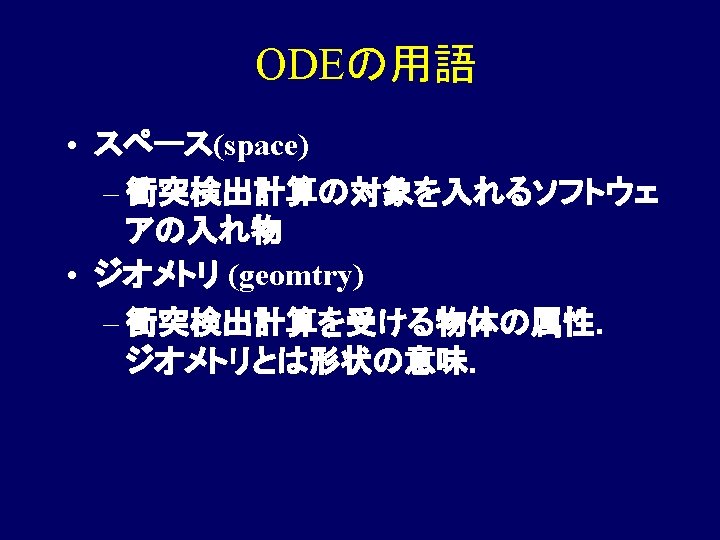 ODEの用語

• スペース(space)
– 衝突検出計算の対象を入れるソフトウェアの入れ物
• ジオメトリ (geomtry)
– 衝突検出計算を受ける物体の属性. ジオメトリとは形状の意味.